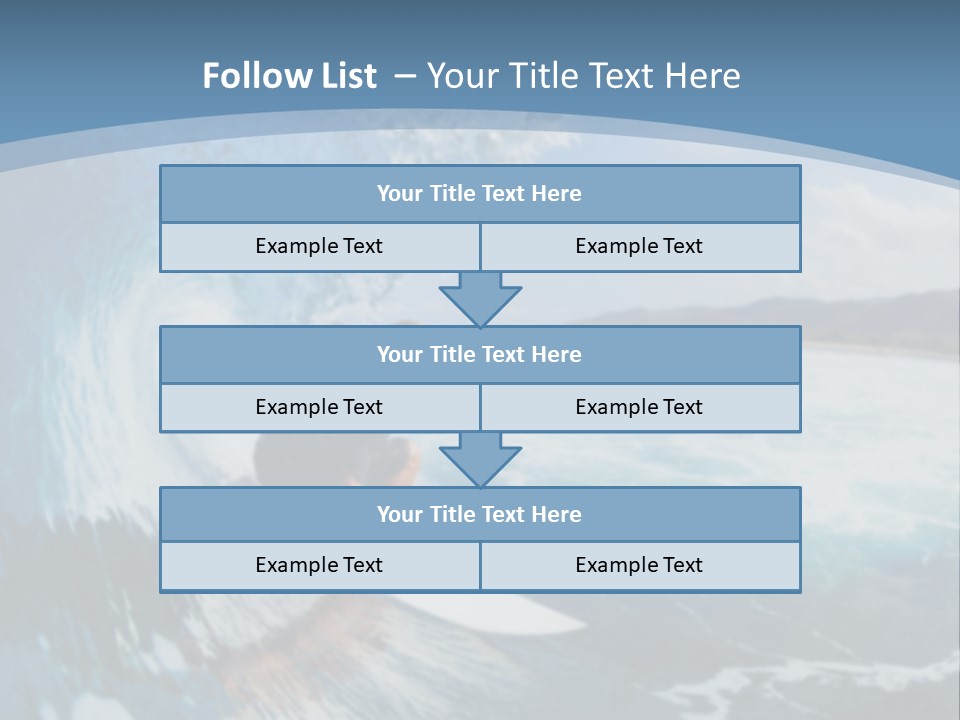 Follow List – Your Title Text Here

Your Title Text Here

Example Text

Example Text

Your Title Text Here

Example Text

Example Text

Your Title Text Here

Example Text

Example Text